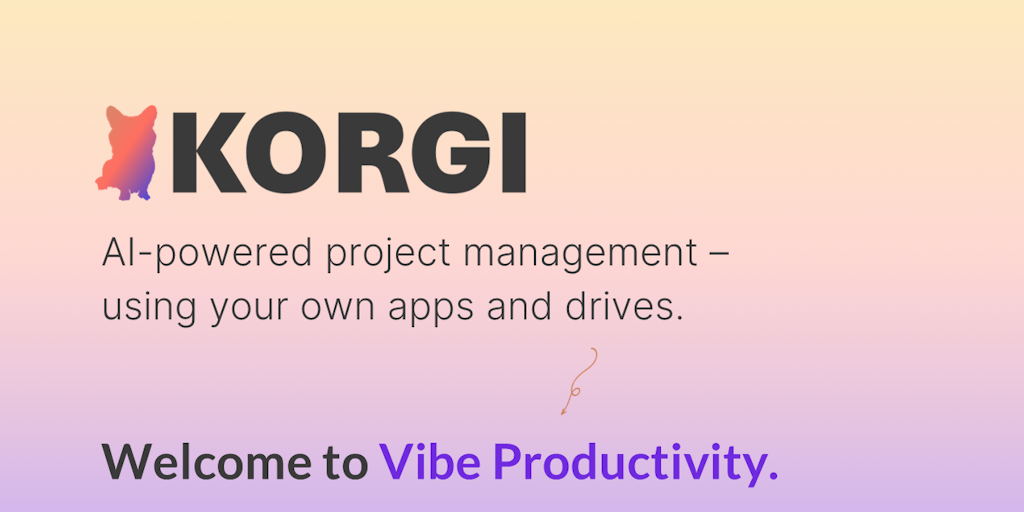 KORGI

AI-powered project management – using your own apps and drives.

Welcome to Vibe Productivity.